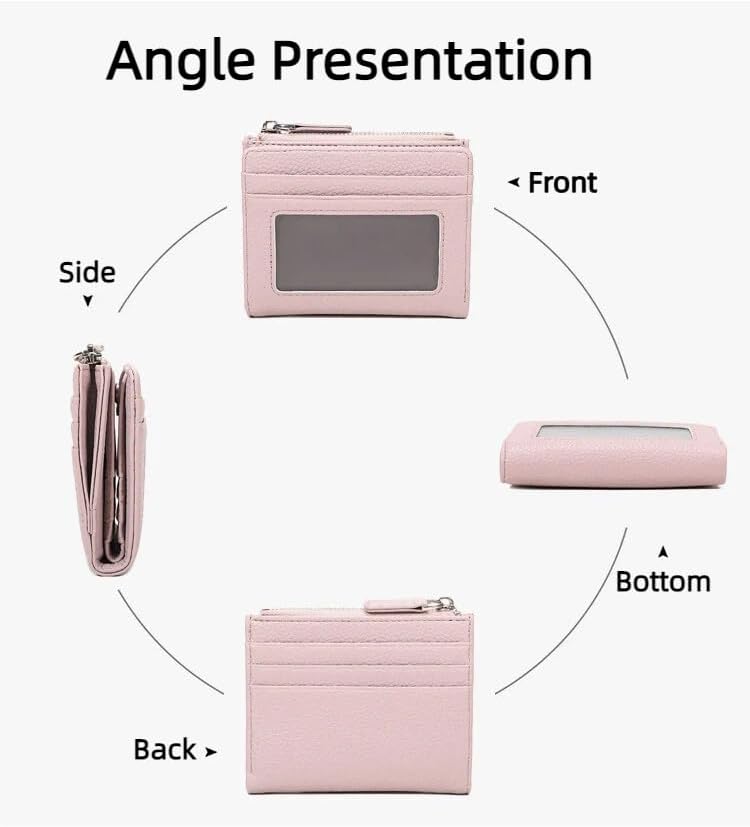 Angle Presentation

Front

Side

Bottom

Back